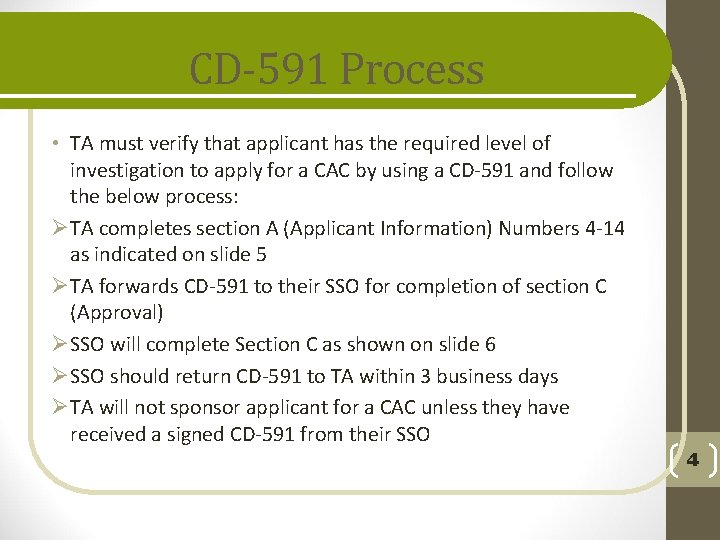 CD-591 Process

• TA must verify that applicant has the required level of investigation to apply for a CAC by using a CD-591 and follow the below process:

➢TA completes section A (Applicant Information) Numbers 4-14 as indicated on slide 5

➢TA forwards CD-591 to their SSO for completion of section C (Approval)

➢SSO will complete Section C as shown on slide 6

➢SSO should return CD-591 to TA within 3 business days

➢TA will not sponsor applicant for a CAC unless they have received a signed CD-591 from their SSO

4